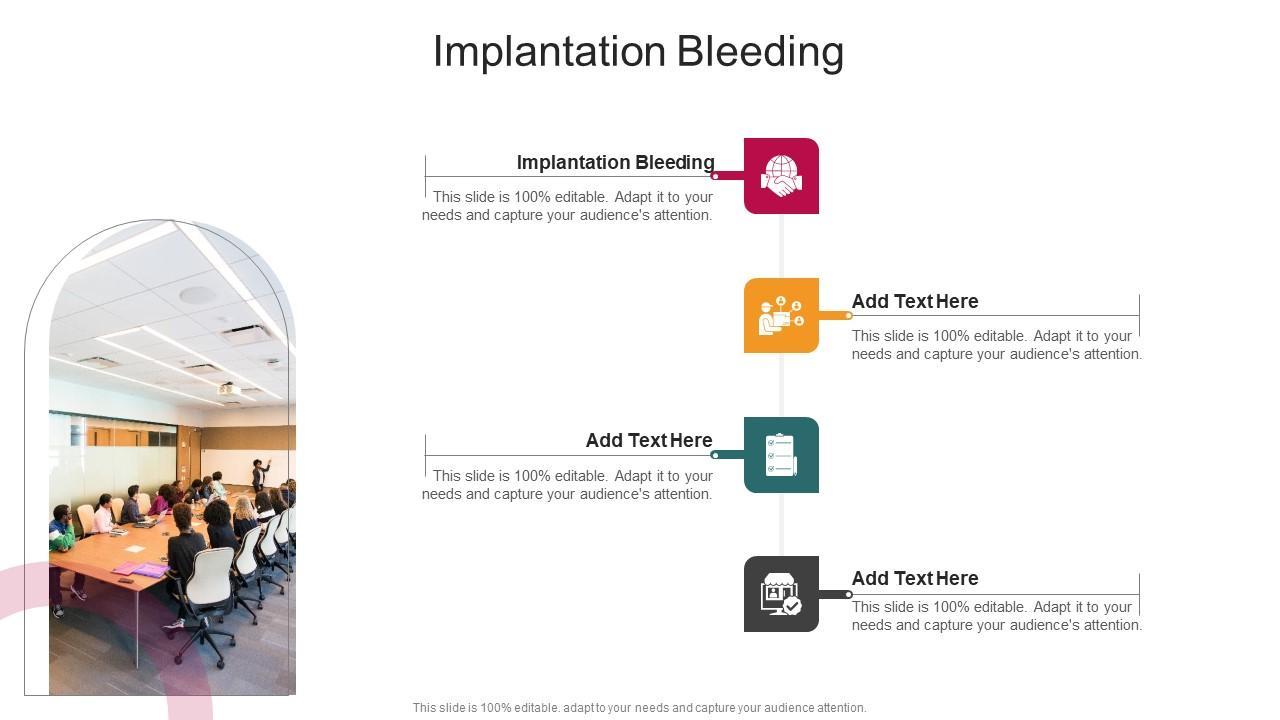 Implantation Bleeding

Implantation Bleeding

This slide is 100% editable. Adapt it to your needs and capture your audience's attention.

Add Text Here

This slide is 100% editable. Adapt it to your needs and capture your audience's attention.

Add Text Here

This slide is 100% editable. Adapt it to your needs and capture your audience's attention.

Add Text Here

This slide is 100% editable. Adapt it to your needs and capture your audience's attention.

This slide is 100% editable. adapt to your needs and capture your audience attention.